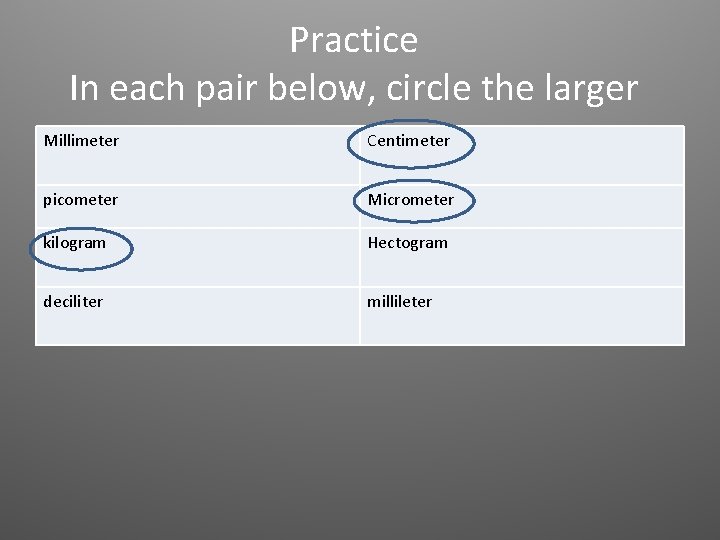 Practice
In each pair below, circle the larger

| Millimeter | Centimeter |
|---|---|
| picometer | Micrometer |
| kilogram | Hectogram |
| deciliter | millileter |